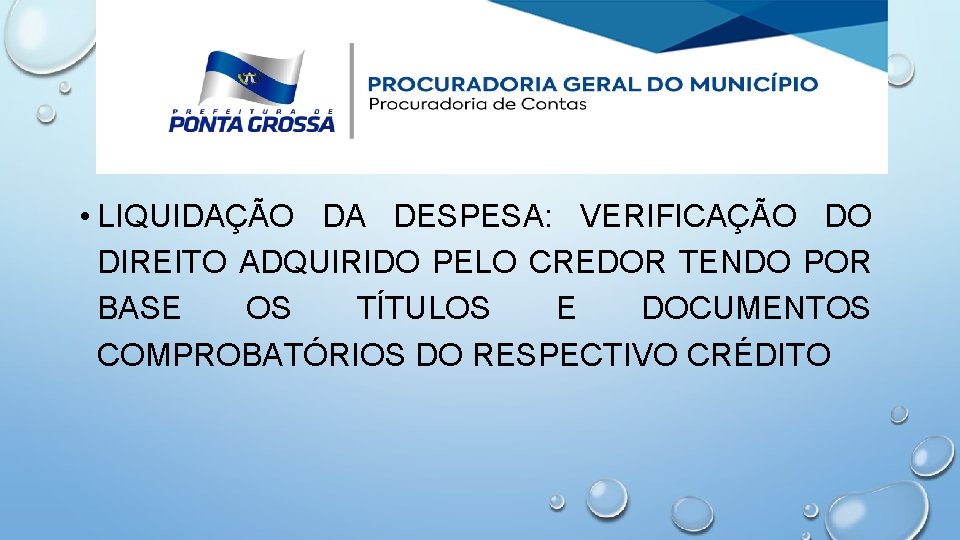 PREFEITURA DE
PONTA GROSSA

PROCURADORIA GERAL DO MUNICÍPIO
Procuradoria de Contas

• LIQUIDAÇÃO DA DESPESA: VERIFICAÇÃO DO DIREITO ADQUIRIDO PELO CREDOR TENDO POR BASE OS TÍTULOS E DOCUMENTOS COMPROBATÓRIOS DO RESPECTIVO CRÉDITO